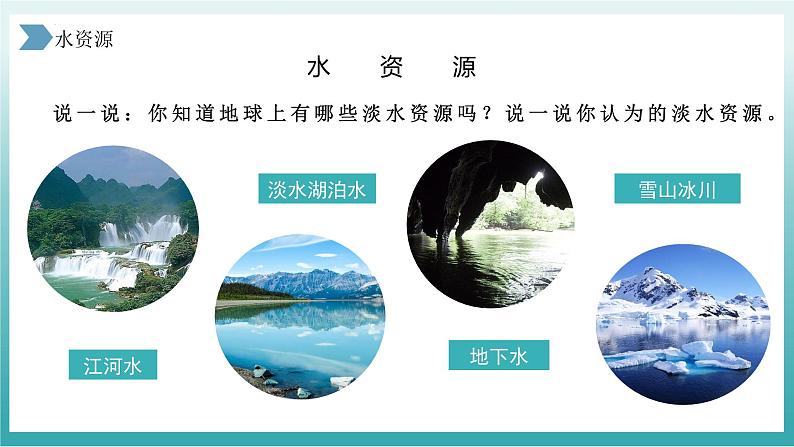 水资源

水 资 源

说一说：你知道地球上有哪些淡水资源吗？说一说你认为的淡水资源。

淡水湖泊水

雪山冰川

江河水

地下水